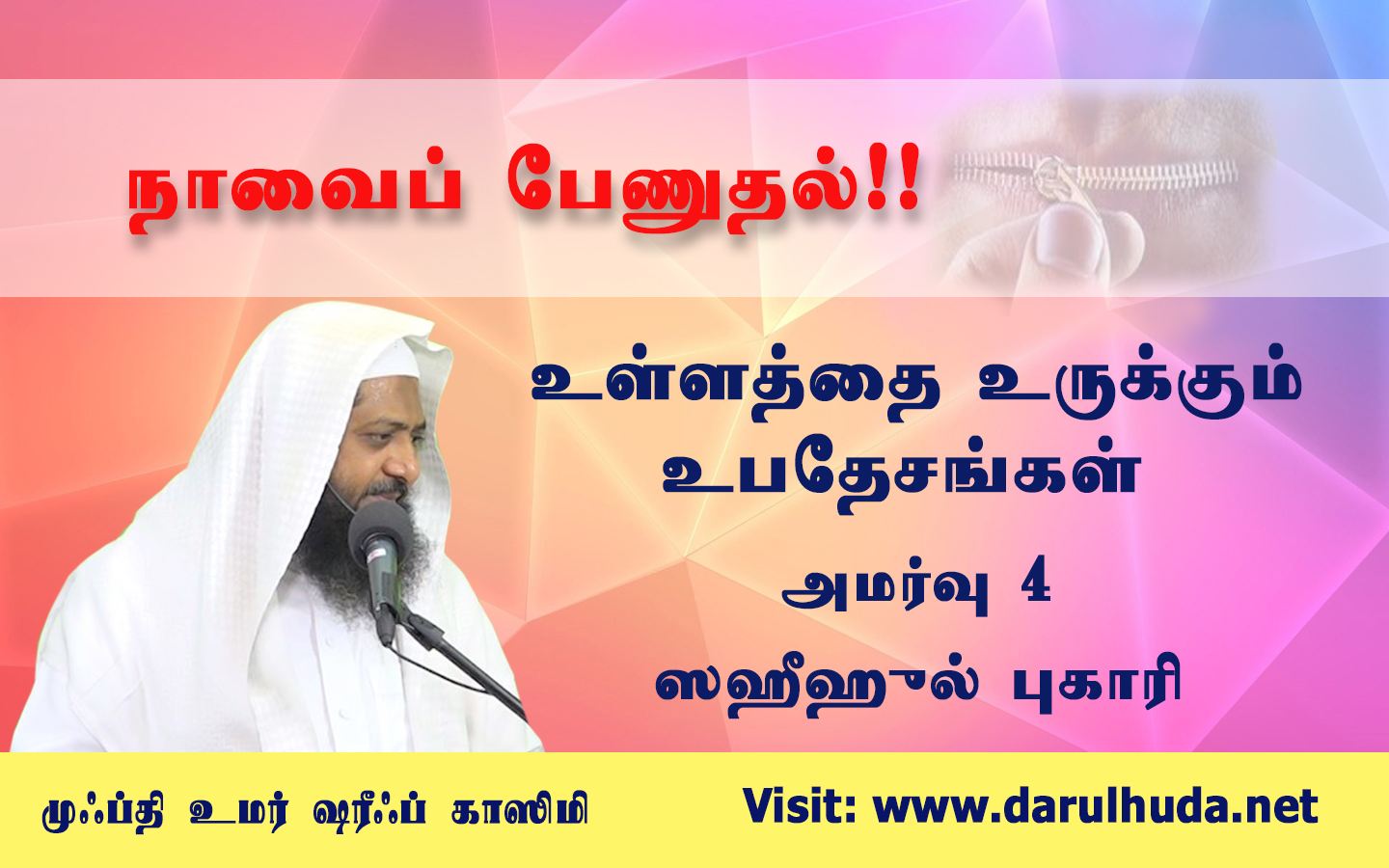 நாவைப் பேணுதல்!!

உள்ளத்தை உருக்கும் உபதேசங்கள்

அமர்வு 4

ஸஹீஹுல் புகாரி

முஃப்தி உமர் ஷரீஃப் காஸிமி

Visit: www.darulhuda.net